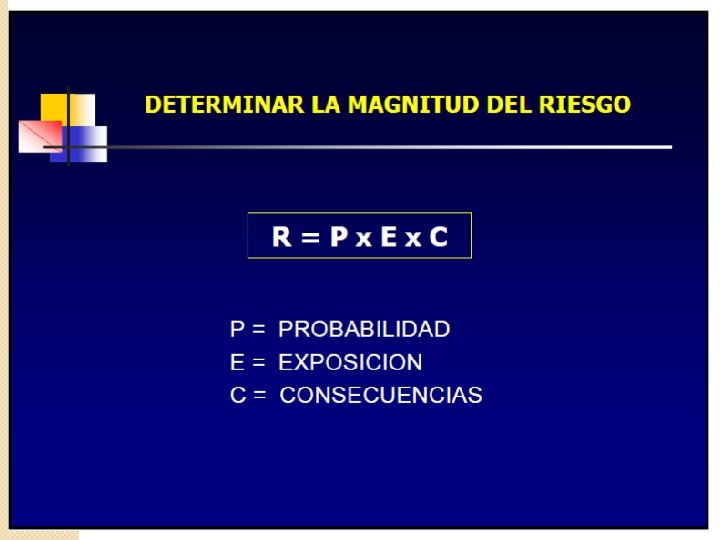 DETERMINAR LA MAGNITUD DEL RIESGO

$R = P \times E \times C$

P = PROBABILIDAD
E = EXPOSICION
C = CONSECUENCIAS